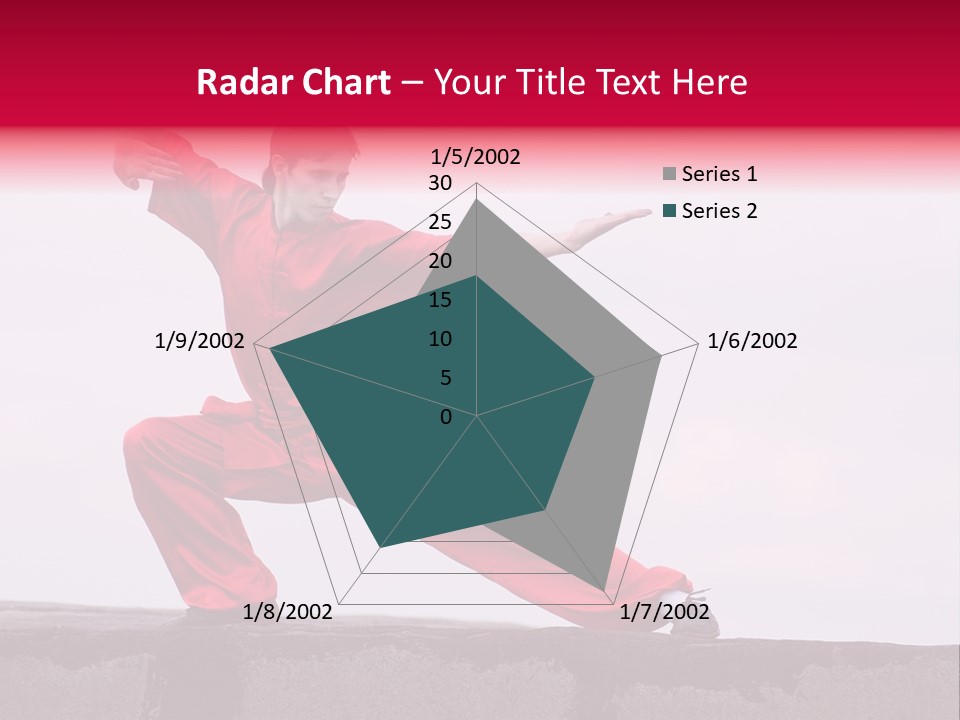 Radar Chart – Your Title Text Here

1/5/2002
30
25
20
15
10
5
0
1/6/2002
1/7/2002
1/8/2002
1/9/2002

Series 1
Series 2